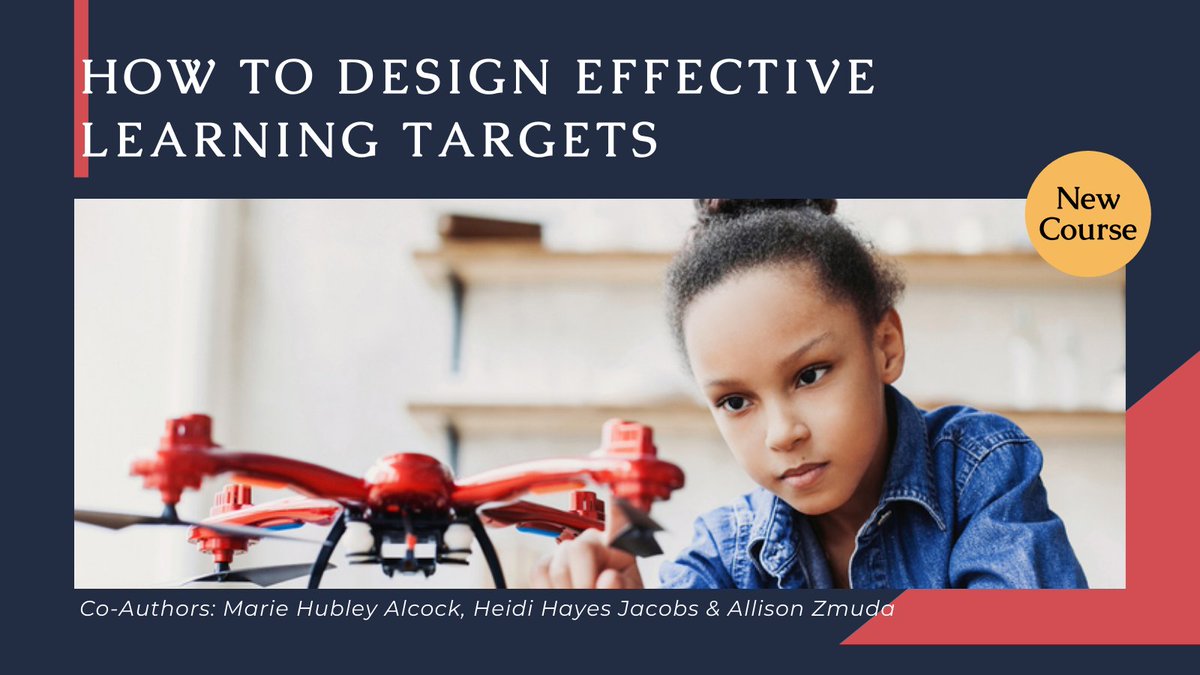 HOW TO DESIGN EFFECTIVE LEARNING TARGETS

New Course

Co-Authors: Marie Hubley Alcock, Heidi Hayes Jacobs & Allison Zmuda